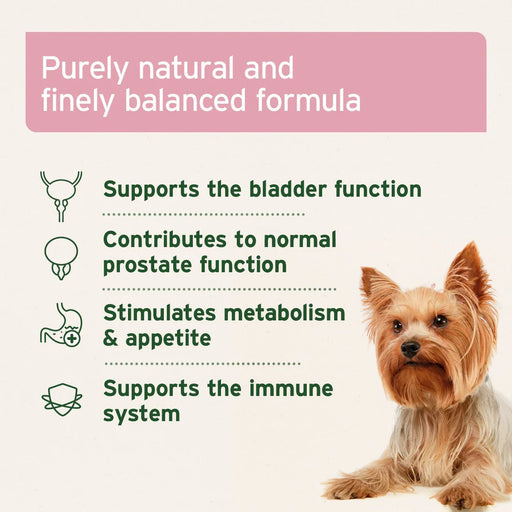 Purely natural and finely balanced formula

Supports the bladder function

Contributes to normal prostate function

Stimulates metabolism & appetite

Supports the immune system